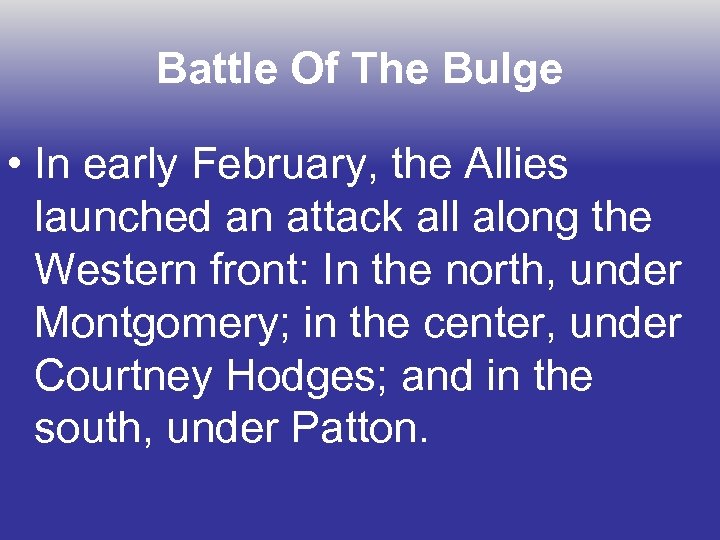 Battle Of The Bulge

• In early February, the Allies launched an attack all along the Western front: In the north, under Montgomery; in the center, under Courtney Hodges; and in the south, under Patton.